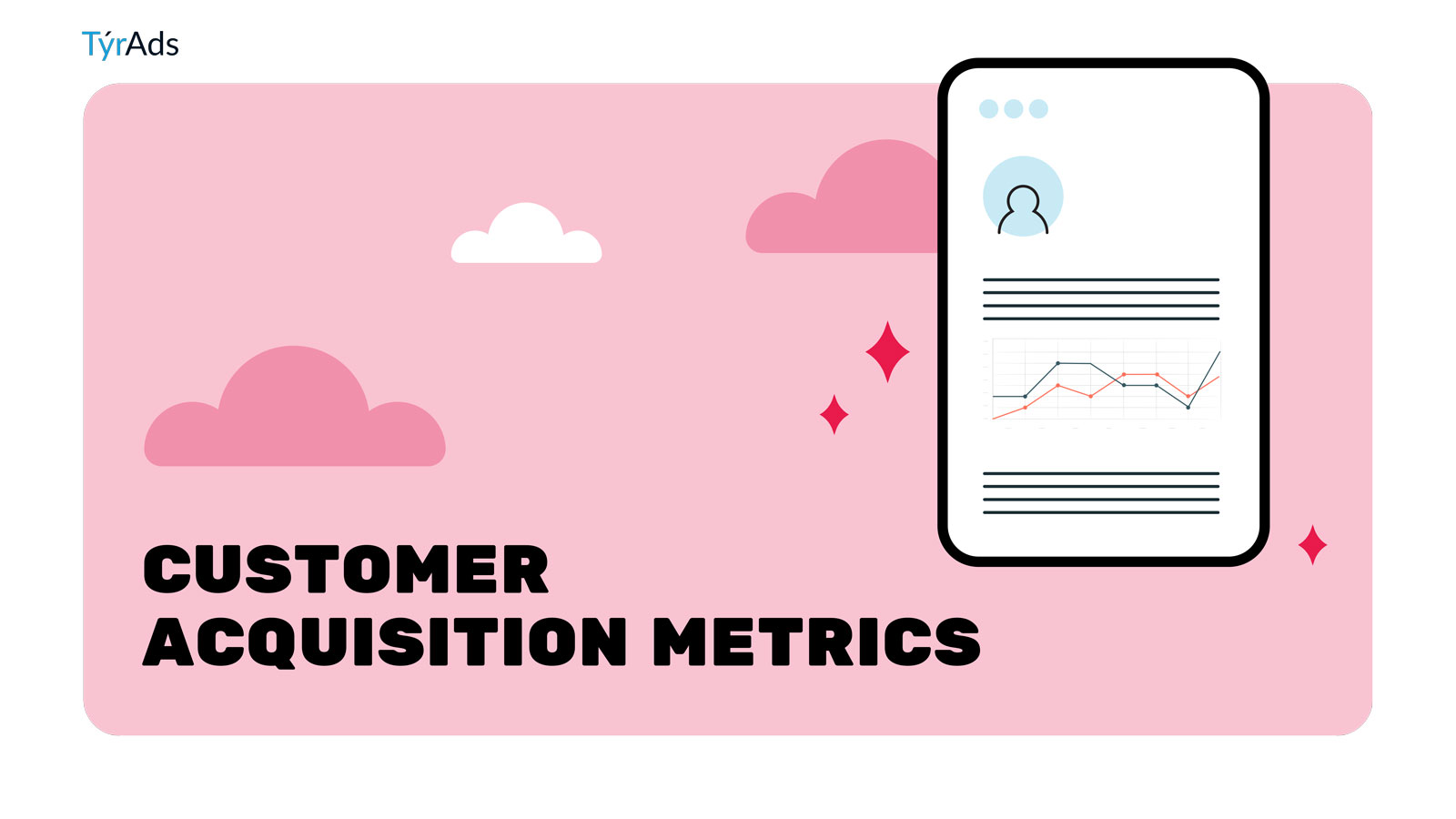 TýrAds

CUSTOMER ACQUISITION METRICS